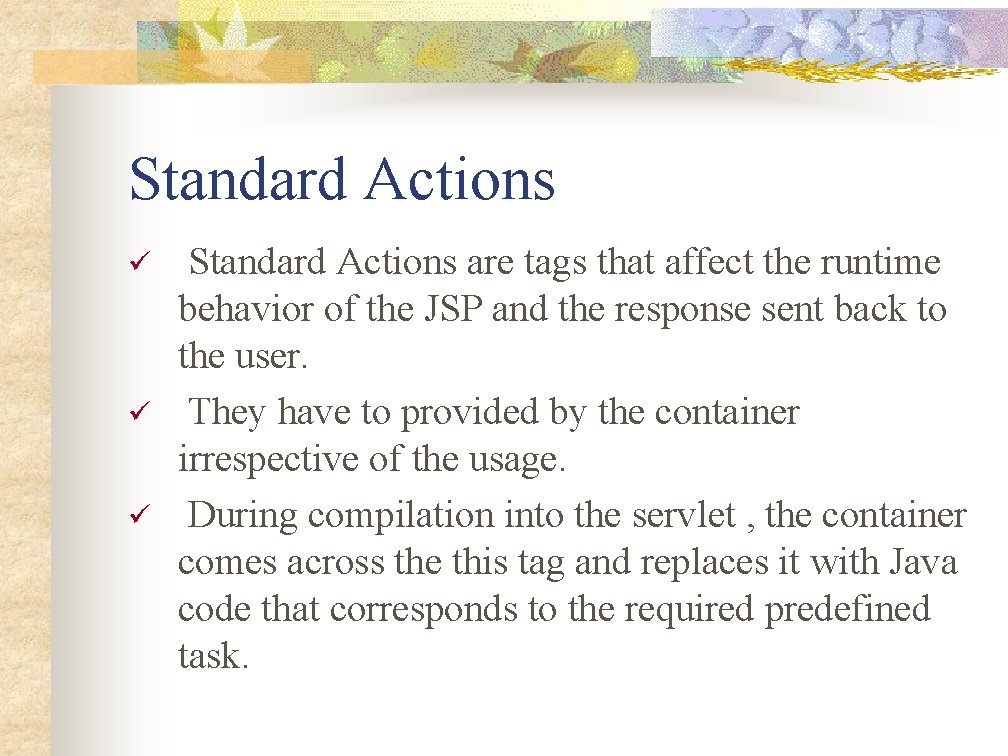 Standard Actions

✓ Standard Actions are tags that affect the runtime behavior of the JSP and the response sent back to the user.

✓ They have to provided by the container irrespective of the usage.

✓ During compilation into the servlet , the container comes across the this tag and replaces it with Java code that corresponds to the required predefined task.